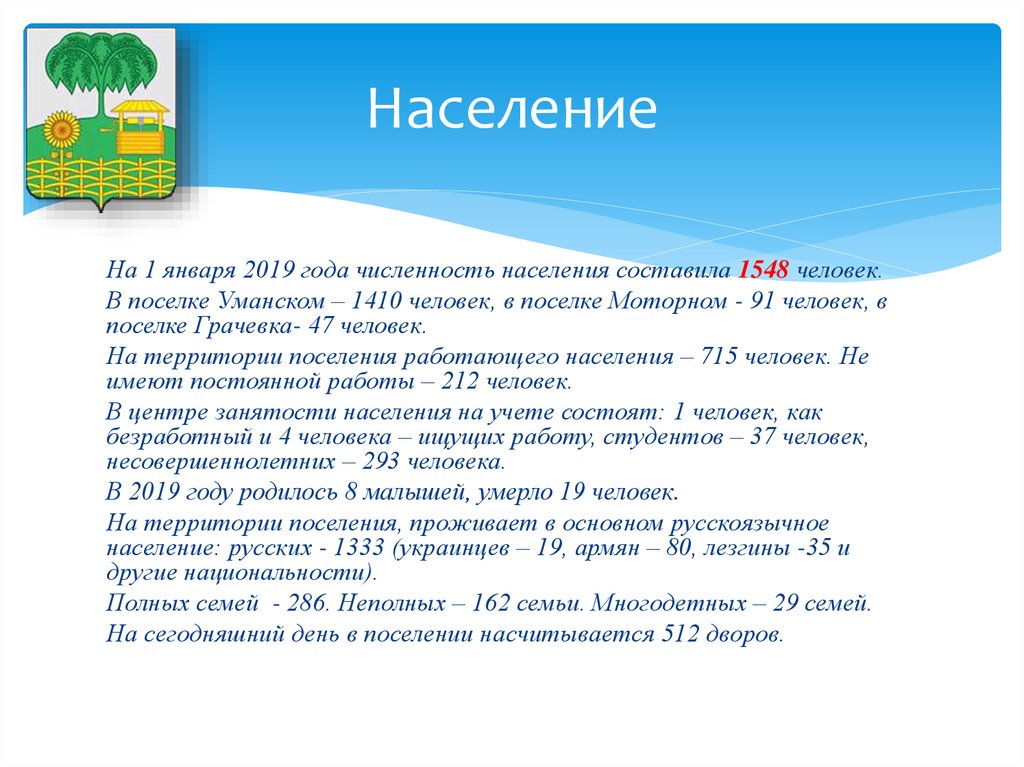 Население

На 1 января 2019 года численность населения составила 1548 человек.

В поселке Уманском – 1410 человек, в поселке Моторном - 91 человек, в поселке Грачевка- 47 человек.

На территории поселения работающего населения – 715 человек. Не имеют постоянной работы – 212 человек.

В центре занятости населения на учете состоят: 1 человек, как безработный и 4 человека – ищущих работу, студентов – 37 человек, несовершеннолетних – 293 человека.

В 2019 году родилось 8 малышей, умерло 19 человек.

На территории поселения, проживает в основном русскоязычное население: русских - 1333 (украинцев – 19, армян – 80, лезгины -35 и другие национальности).

Полных семей - 286. Неполных – 162 семьи. Многодетных – 29 семей.

На сегодняшний день в поселении насчитывается 512 дворов.